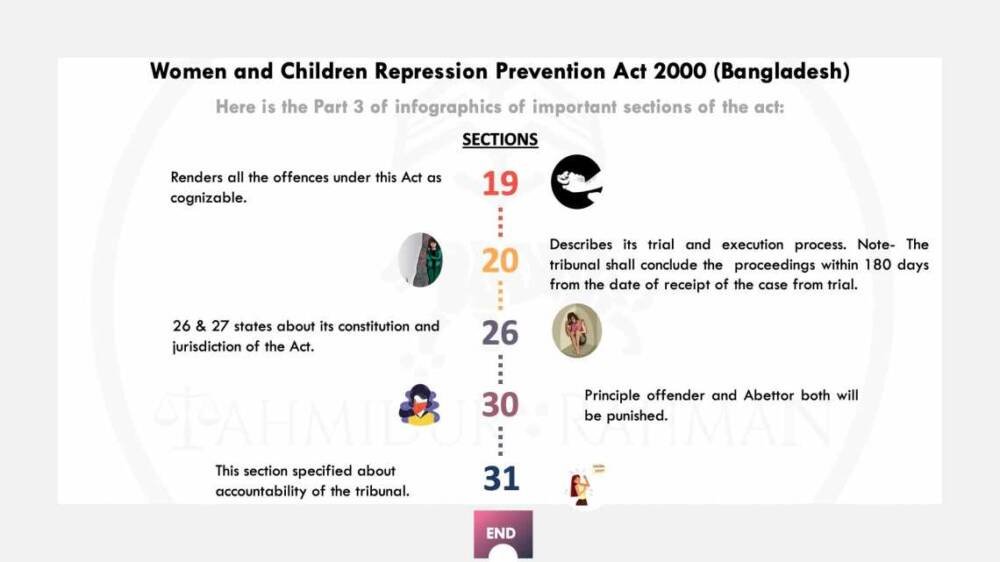 Women and Children Repression Prevention Act 2000 (Bangladesh)

Here is the Part 3 of infographics of important sections of the act:

SECTIONS

Renders all the offences under this Act as cognizable.

19

20

Describes its trial and execution process. Note- The tribunal shall conclude the proceedings within 180 days from the date of receipt of the case from trial.

26 & 27 states about its constitution and jurisdiction of the Act.

26

30

Principle offender and Abettor both will be punished.

This section specified about accountability of the tribunal.

31

TAHMIDUR RAHMAN

END